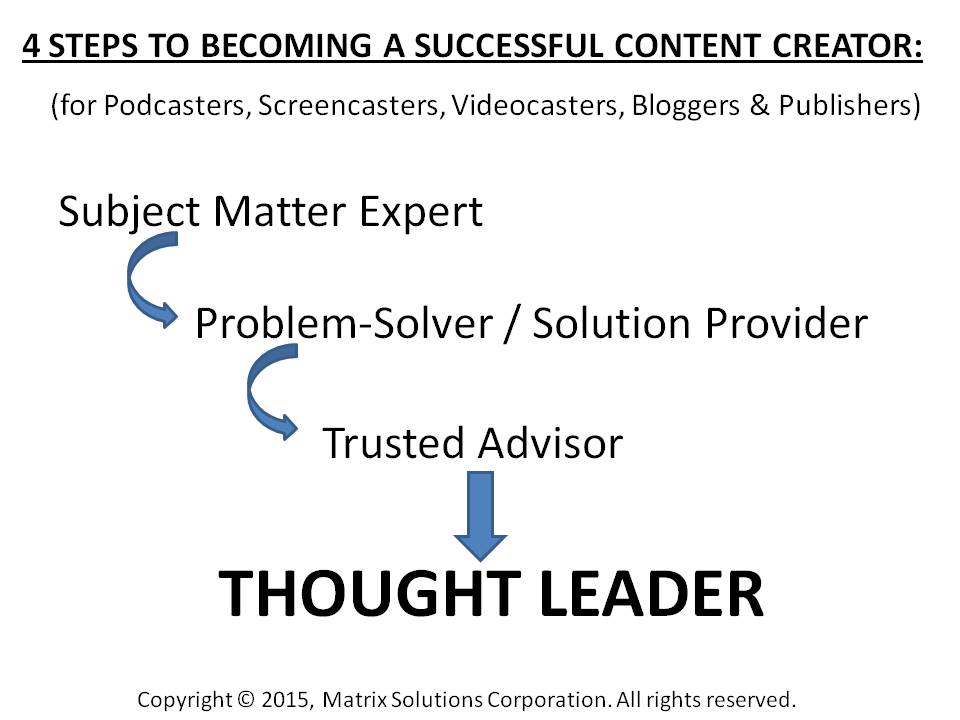 4 STEPS TO BECOMING A SUCCESSFUL CONTENT CREATOR:

(for Podcasters, Screencasters, Videocasters, Bloggers & Publishers)

Subject Matter Expert

Problem-Solver / Solution Provider

Trusted Advisor

THOUGHT LEADER

Copyright © 2015, Matrix Solutions Corporation. All rights reserved.